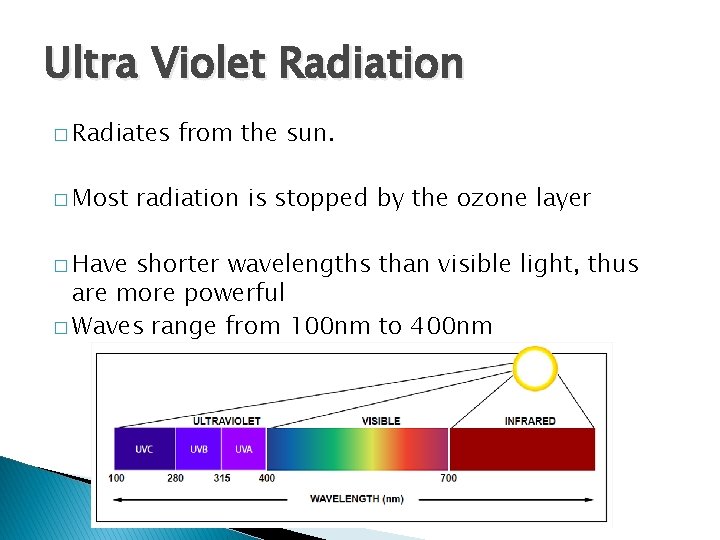 Ultra Violet Radiation

□ Radiates from the sun.

□ Most radiation is stopped by the ozone layer

□ Have shorter wavelengths than visible light, thus are more powerful

□ Waves range from 100nm to 400nm

ULTRAVIOLET

VISIBLE

INFRARED

UVC

UVB

UVA

100

280

315

400

700

WAVELENGTH (nm)